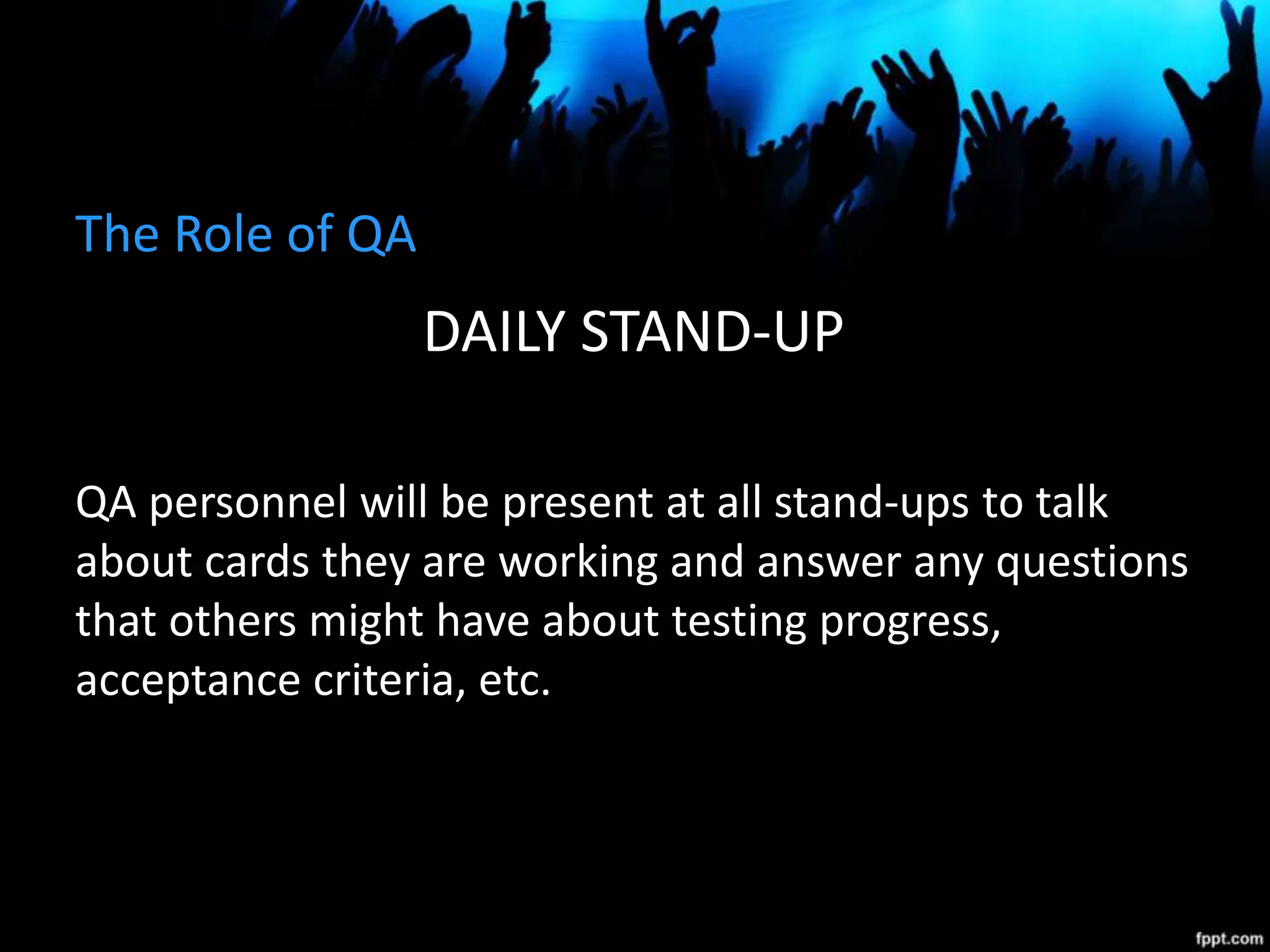 The Role of QA

DAILY STAND-UP

QA personnel will be present at all stand-ups to talk about cards they are working and answer any questions that others might have about testing progress, acceptance criteria, etc.

fppt.com